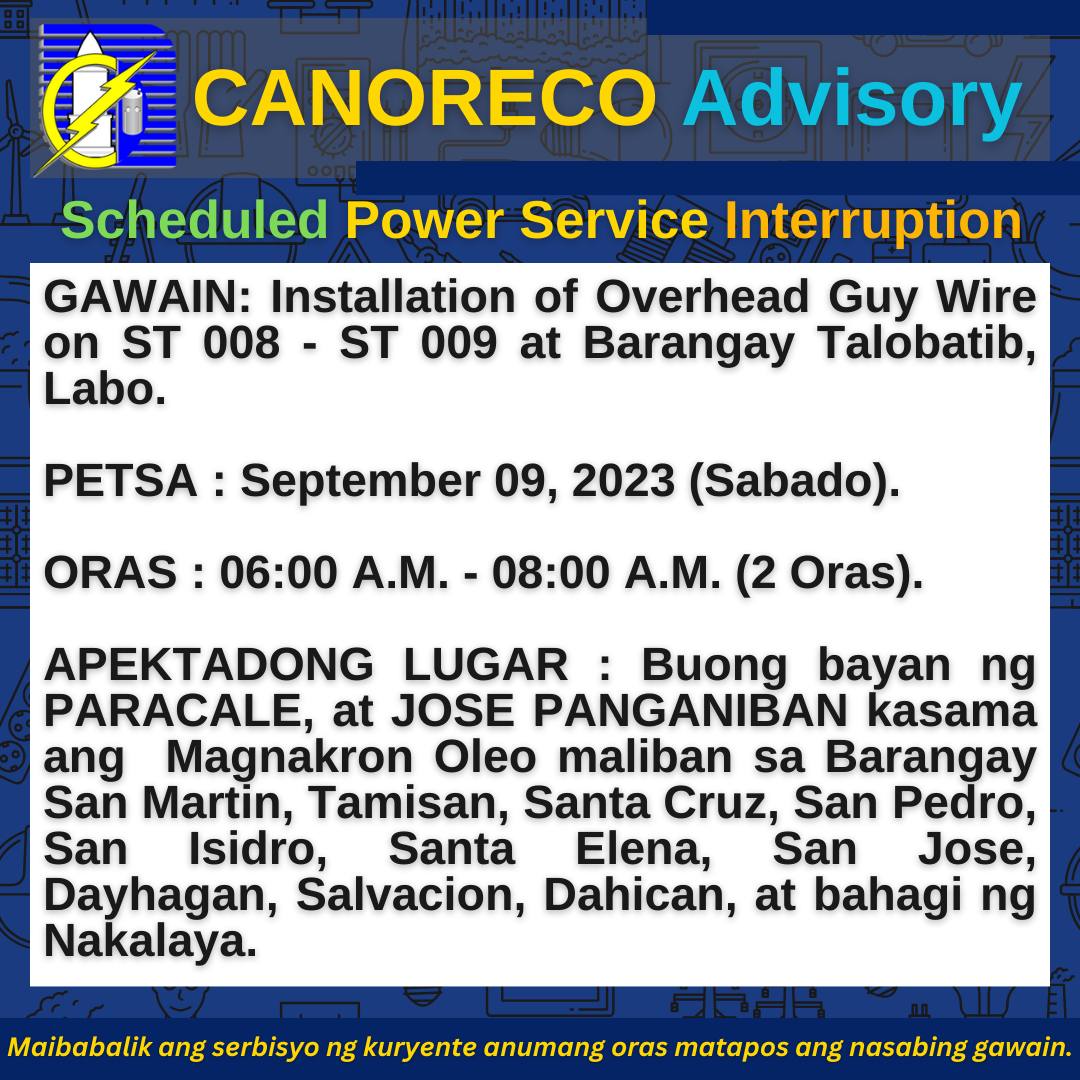 CANORECO Advisory

Scheduled Power Service Interruption

GAWAIN: Installation of Overhead Guy Wire on ST 008 - ST 009 at Barangay Talobatib, Labo.

PETSA : September 09, 2023 (Sabado).

ORAS : 06:00 A.M. - 08:00 A.M. (2 Oras).

APEKTADONG LUGAR : Buong bayan ng PARACALE, at JOSE PANGANIBAN kasama ang Magnakron Oleo maliban sa Barangay San Martin, Tamisan, Santa Cruz, San Pedro, San Isidro, Santa Elena, San Jose, Dayhagan, Salvacion, Dahican, at bahagi ng Nakalaya.

Maibabalik ang serbisyo ng kuryente anumang oras matapos ang nasabing gawain.